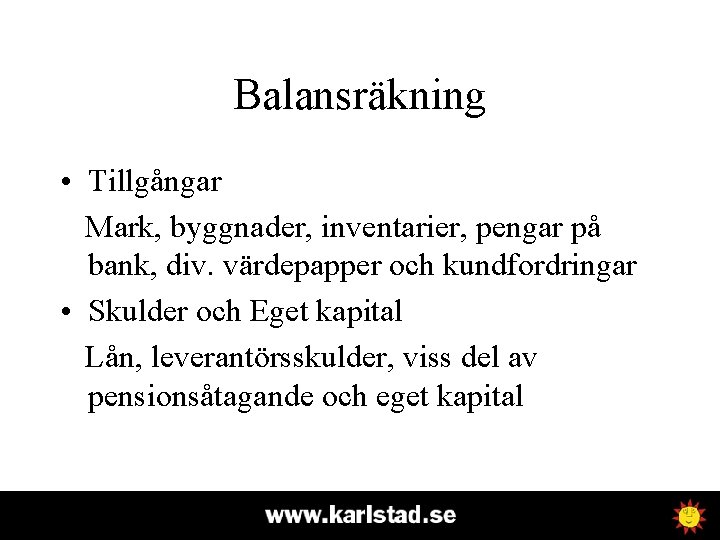 Balansräkning

• Tillgångar

Mark, byggnader, inventarier, pengar på bank, div. värdepapper och kundfordringar

• Skulder och Eget kapital

Lån, leverantörsskulder, viss del av pensionsåtagande och eget kapital

www.karlstad.se